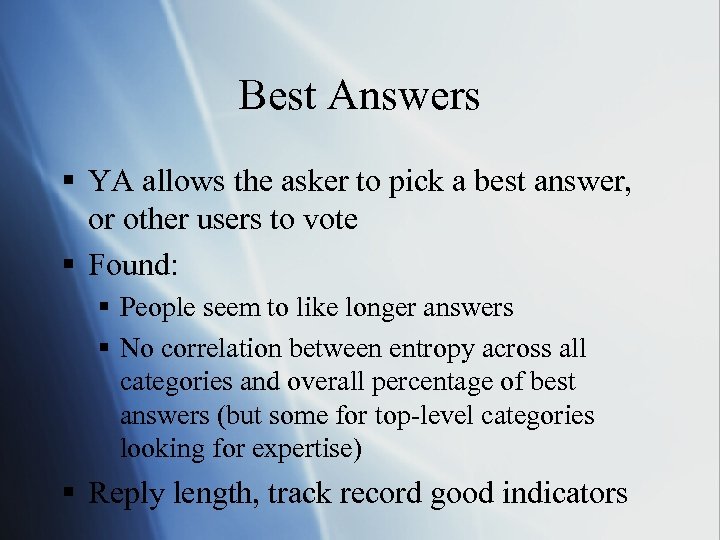 Best Answers

▪ YA allows the asker to pick a best answer, or other users to vote

▪ Found:

▪ People seem to like longer answers

▪ No correlation between entropy across all categories and overall percentage of best answers (but some for top-level categories looking for expertise)

▪ Reply length, track record good indicators